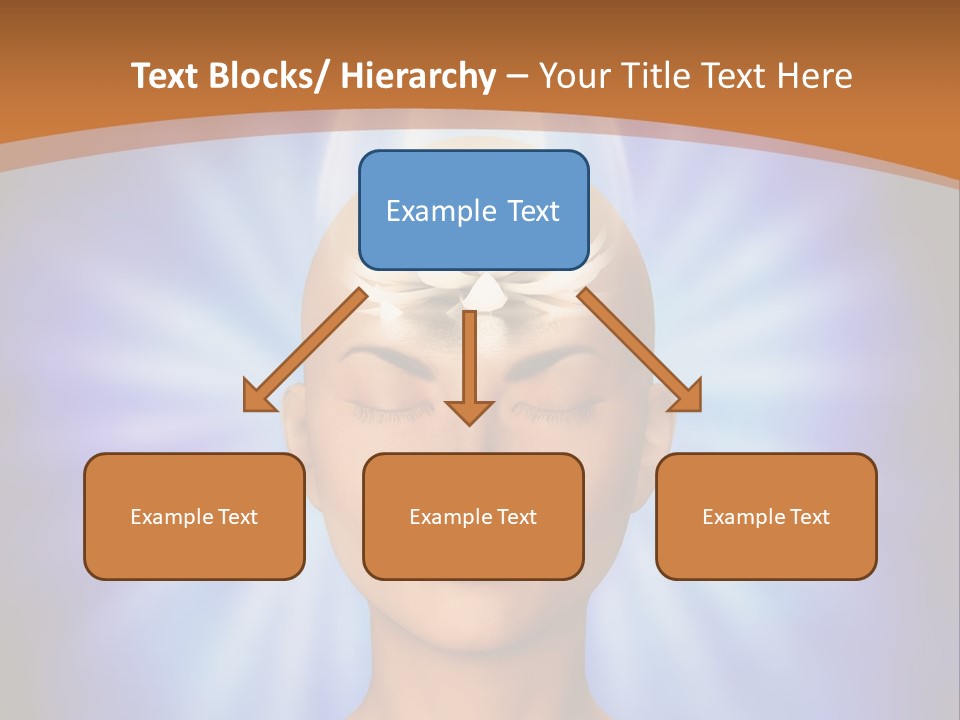 Text Blocks/ Hierarchy – Your Title Text Here

Example Text

Example Text

Example Text

Example Text